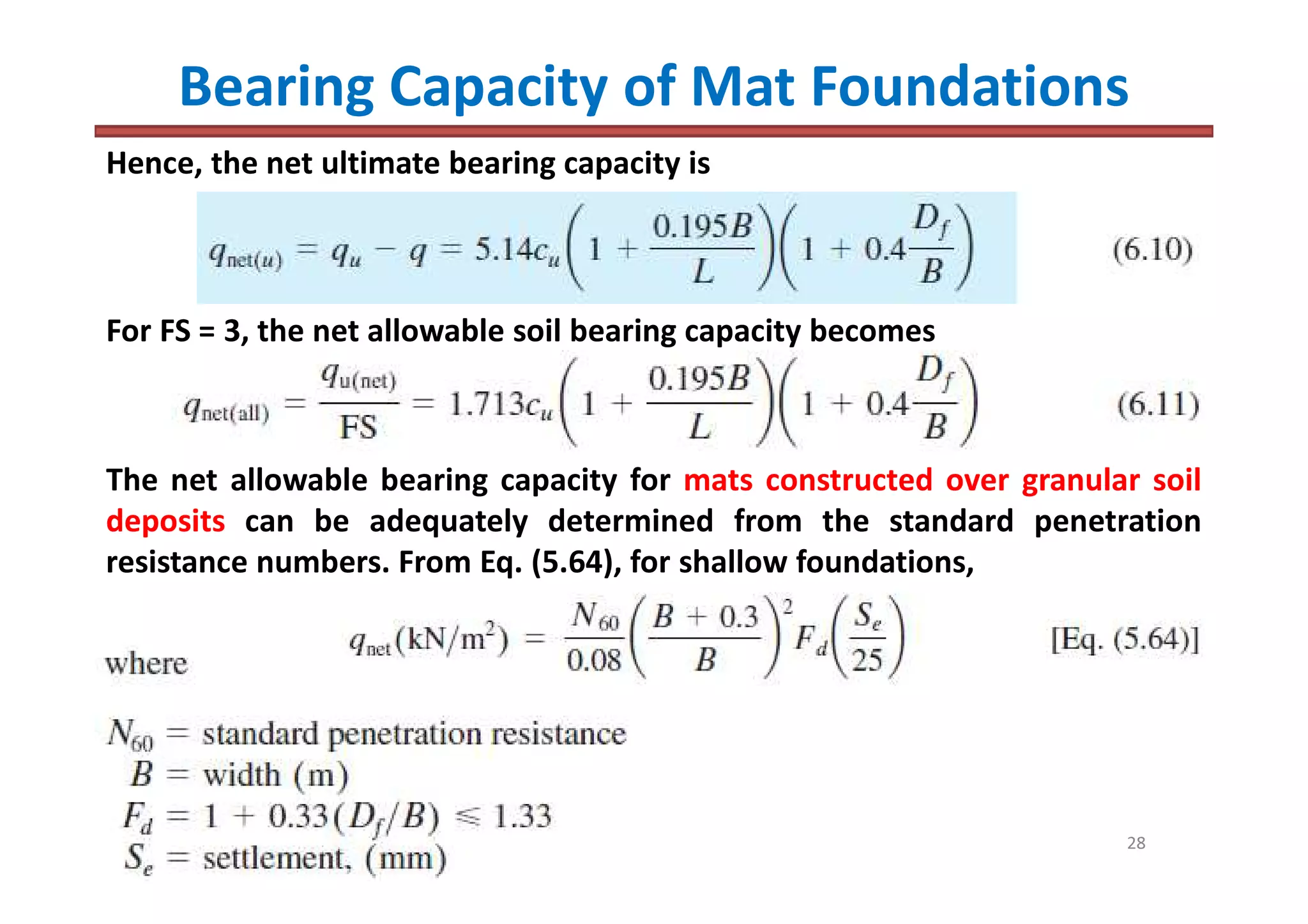 Bearing Capacity of Mat Foundations

Hence, the net ultimate bearing capacity is

$q_{net(u)} = q_u - q = 5.14c_u\left(1 + \frac{0.195B}{L}\right)\left(1 + 0.4\frac{D_f}{B}\right)$ (6.10)

For FS = 3, the net allowable soil bearing capacity becomes

$q_{net(all)} = \frac{q_{u(net)}}{FS} = 1.713c_u\left(1 + \frac{0.195B}{L}\right)\left(1 + 0.4\frac{D_f}{B}\right)$ (6.11)

The net allowable bearing capacity for mats constructed over granular soil deposits can be adequately determined from the standard penetration resistance numbers. From Eq. (5.64), for shallow foundations,

$q_{net}(kN/m^2) = \frac{N_{60}}{0.08}\left(\frac{B + 0.3}{B}\right)^2 F_d\left(\frac{S_e}{25}\right)$ [Eq. (5.64)]

where

$N_{60}$ = standard penetration resistance
$B$ = width (m)
$F_d = 1 + 0.33(D_f/B) \leq 1.33$
$S_e$ = settlement, (mm)

28